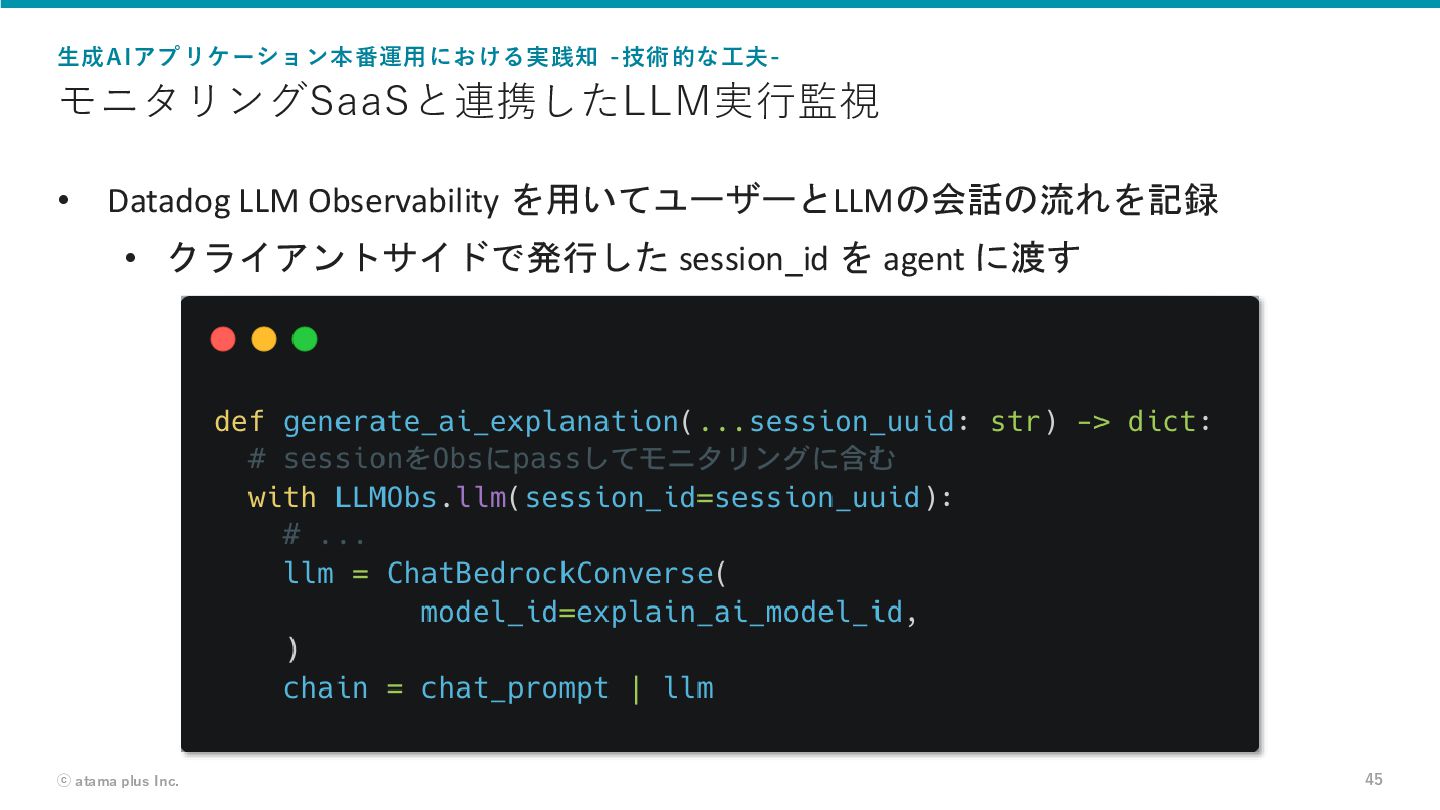 生成AIアプリケーション本番運用における実践知 -技術的な工夫-
モニタリングSaaSと連携したLLM実行監視

• Datadog LLM Observability を用いてユーザーとLLMの会話の流れを記録
  • クライアントサイドで発行した session_id を agent に渡す

```
def generate_ai_explanation(...session_uuid: str) -> dict:
  # sessionをObsにpassしてモニタリングに含む
  with LLMObs.llm(session_id=session_uuid):
    # ...
    llm = ChatBedrockConverse(
            model_id=explain_ai_model_id,
    )
    chain = chat_prompt | llm
```

© atama plus Inc.
45